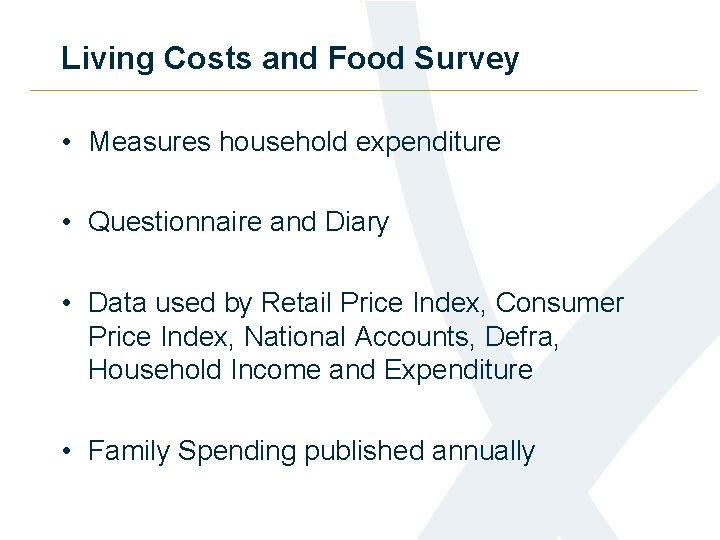 Living Costs and Food Survey

• Measures household expenditure

• Questionnaire and Diary

• Data used by Retail Price Index, Consumer Price Index, National Accounts, Defra, Household Income and Expenditure

• Family Spending published annually